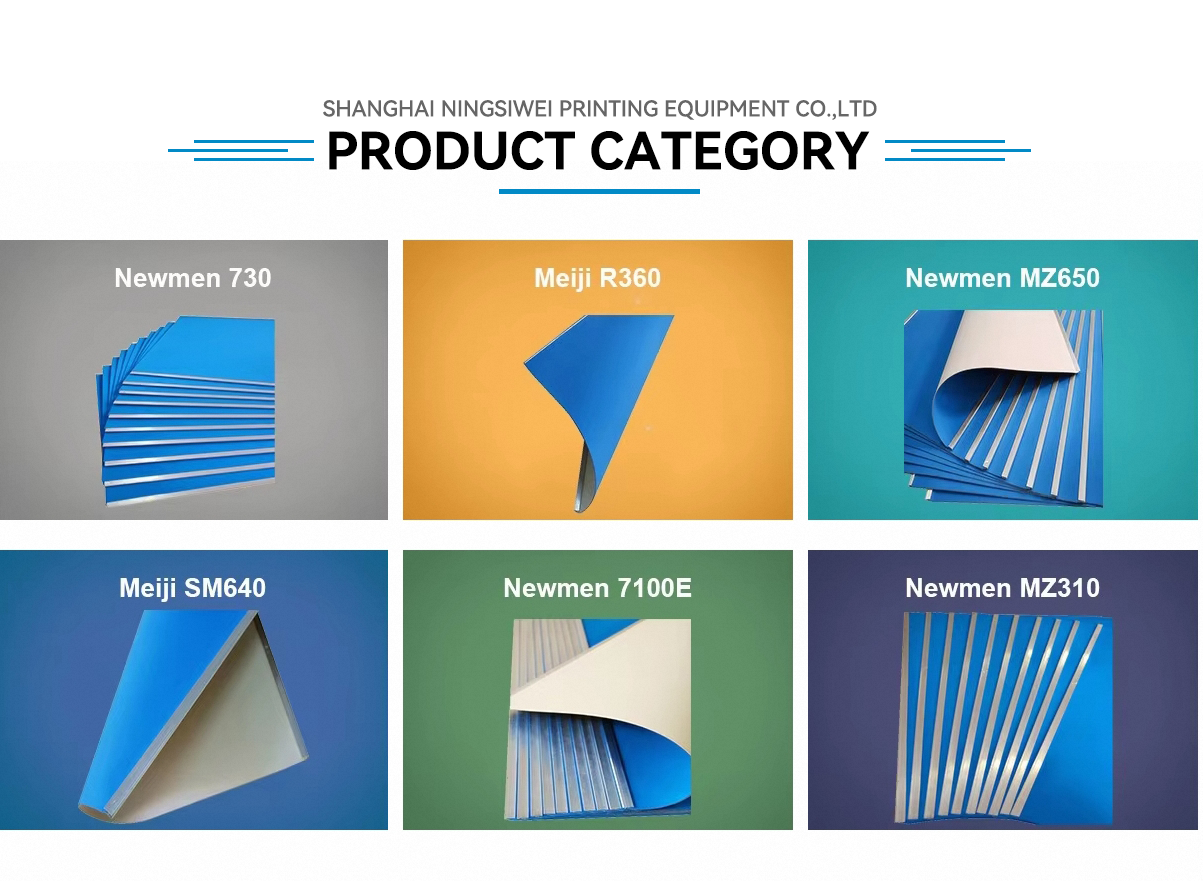 SHANGHAI NINGSIWEI PRINTING EQUIPMENT CO.,LTD

PRODUCT CATEGORY

Newmen 730

Meiji R360

Newmen MZ650

Meiji SM640

Newmen 7100E

Newmen MZ310